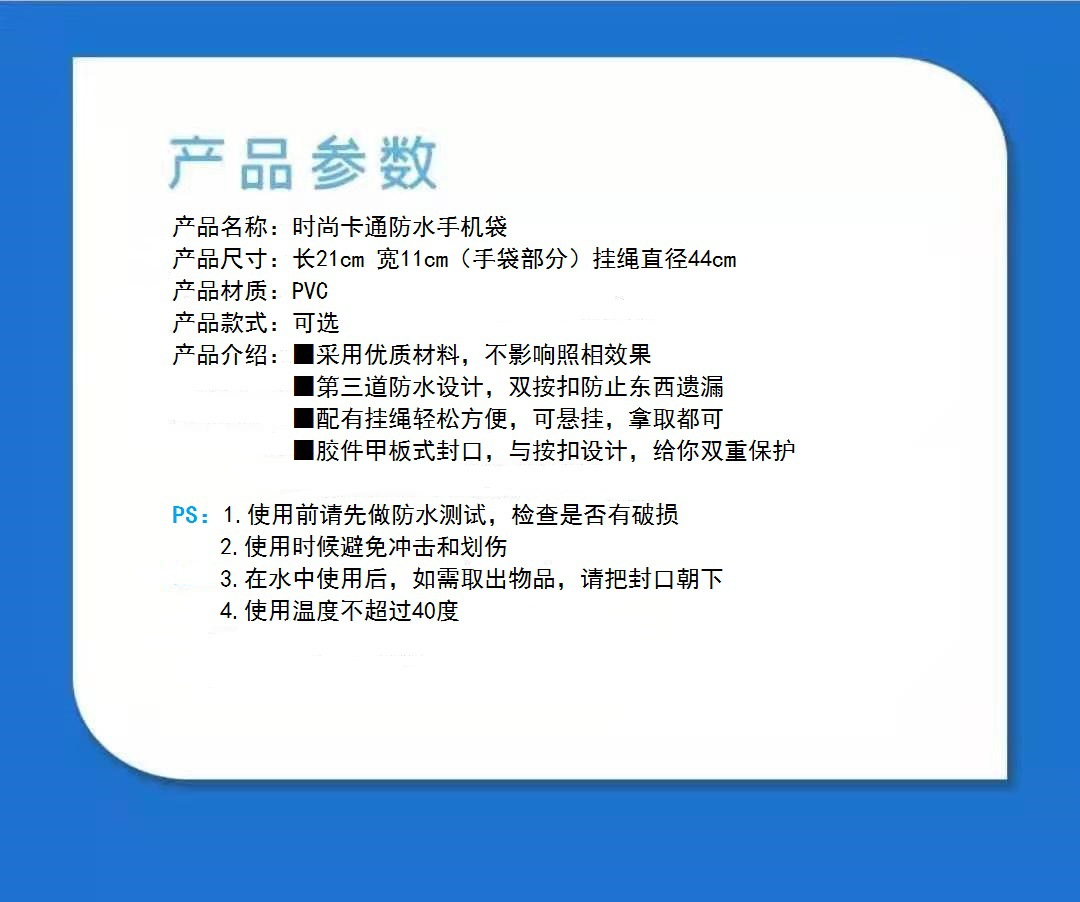 产品参数

产品名称：时尚卡通防水手机袋
产品尺寸：长21cm 宽11cm（手袋部分）挂绳直径44cm
产品材质：PVC
产品款式：可选
产品介绍：■采用优质材料，不影响照相效果
■第三道防水设计，双按扣防止东西遗漏
■配有挂绳轻松方便，可悬挂，拿取都可
■胶件甲板式封口，与按扣设计，给你双重保护

PS：1.使用前请先做防水测试，检查是否有破损
2.使用时候避免冲击和划伤
3.在水中使用后，如需取出物品，请把封口朝下
4.使用温度不超过40度